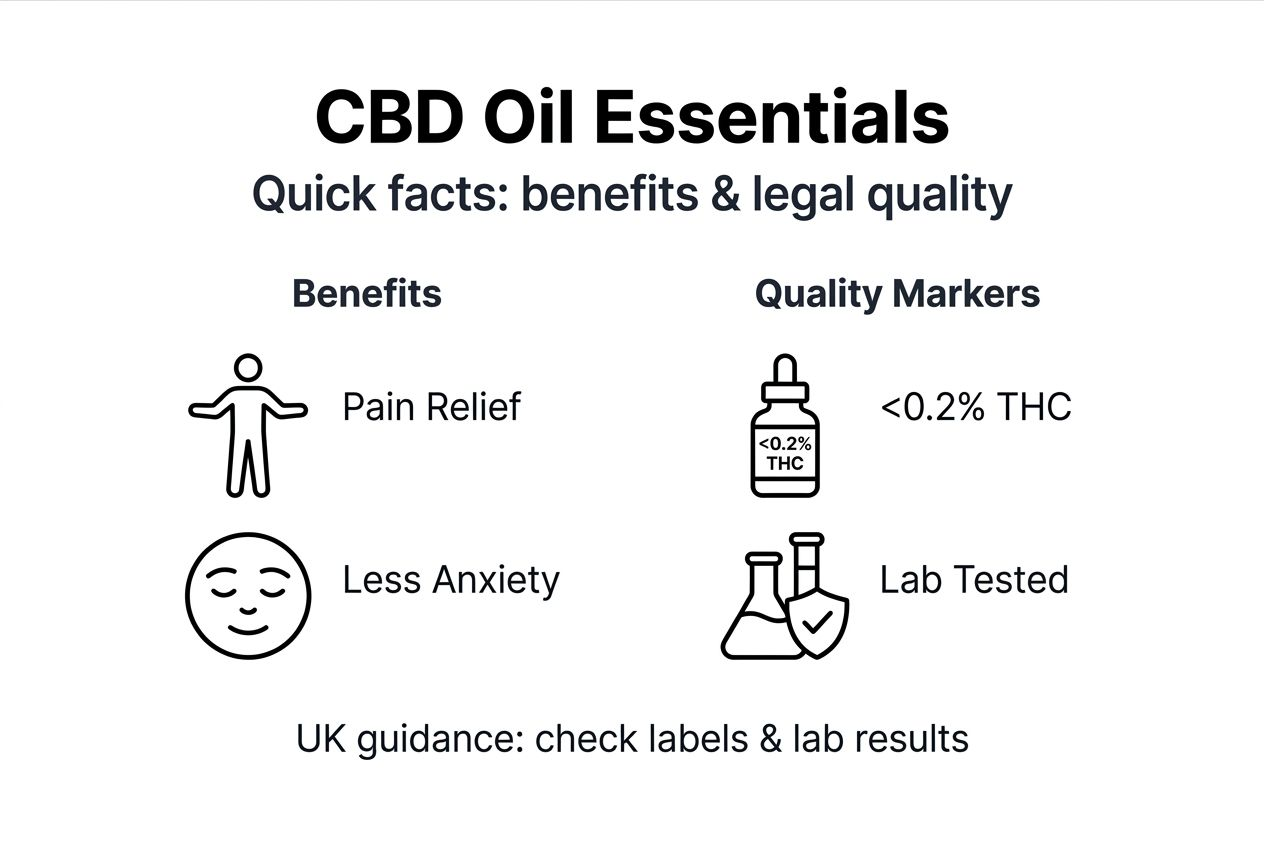 CBD Oil Essentials

Quick facts: benefits & legal quality

Benefits

Pain Relief

Less Anxiety

Quality Markers

<0.2% THC

<0.2% THC

Lab Tested

UK guidance: check labels & lab results